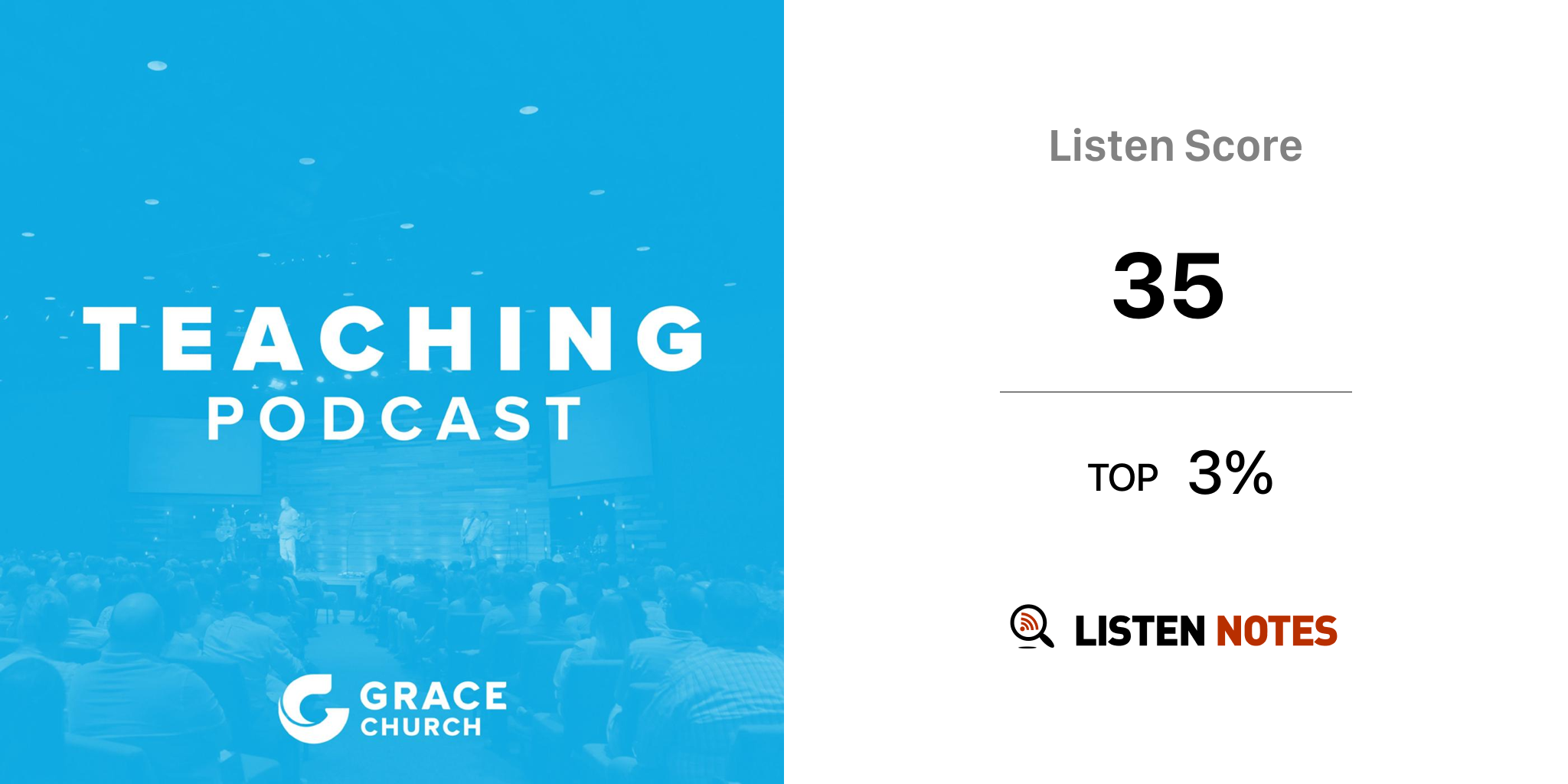 TEACHING
PODCAST

GRACE
CHURCH

Listen Score

35

TOP 3%

LISTEN NOTES